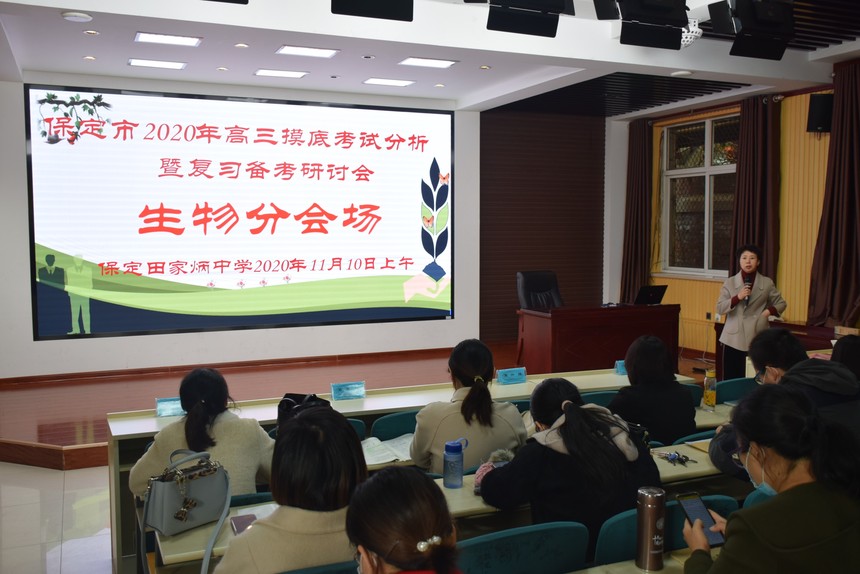 保定市2020年高三摸底考试分析
暨复习备考研讨会

生物分会场

保定田家炳中学2020年11月10日上午